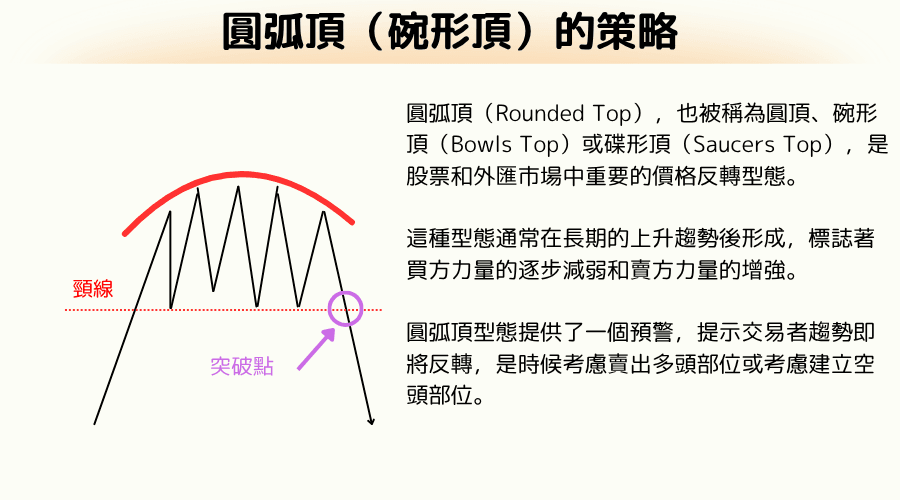 圓弧頂（碗形頂）的策略

頸線

突破點

圓弧頂（Rounded Top），也被稱為圓頂、碗形頂（Bowls Top）或碟形頂（Saucers Top），是股票和外匯市場中重要的價格反轉型態。

這種型態通常在長期的上升趨勢後形成，標誌著買方力量的逐步減弱和賣方力量的增強。

圓弧頂型態提供了一個預警，提示交易者趨勢即將反轉，是時候考慮賣出多頭部位或考慮建立空頭部位。